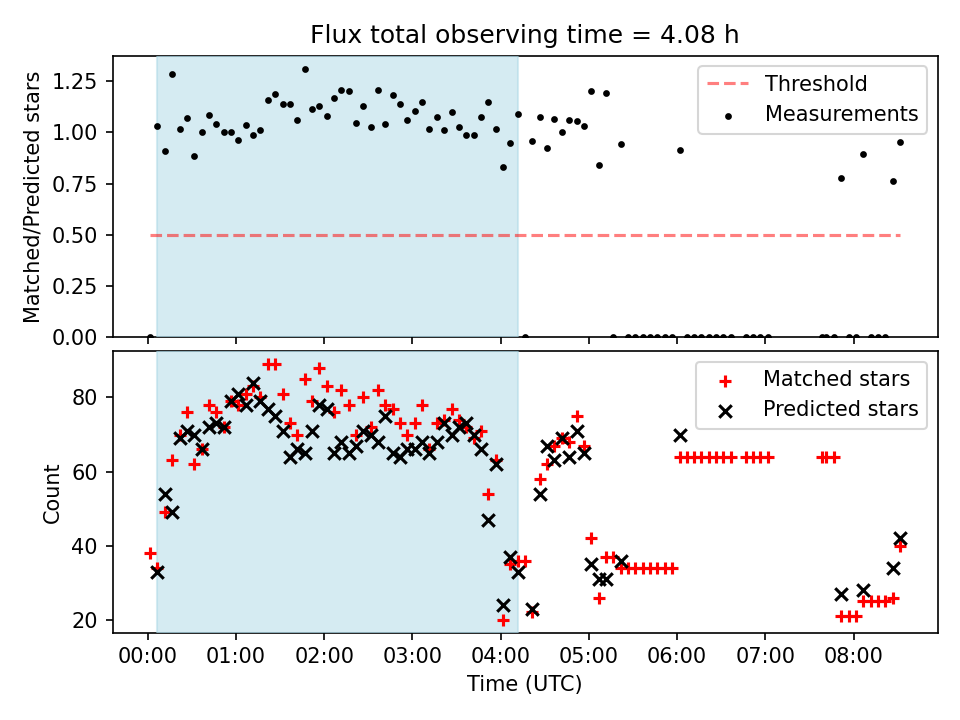 Flux total observing time = 4.08 h

Matched/Predicted stars

1.25
1.00
0.75
0.50
0.25
0.00

Threshold
Measurements

Count

80
60
40
20

Matched stars
Predicted stars

00:00 01:00 02:00 03:00 04:00 05:00 06:00 07:00 08:00

Time (UTC)